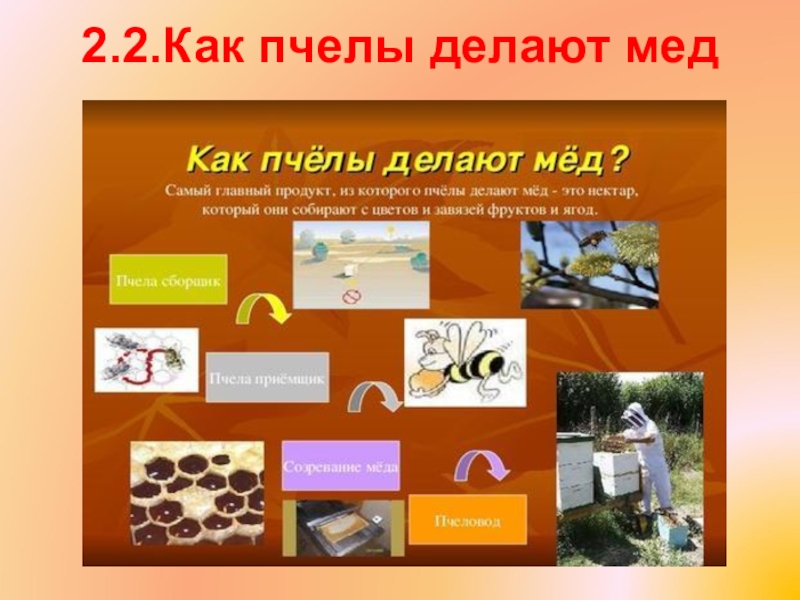 2.2.Как пчелы делают мед

Как пчёлы делают мёд?

Самый главный продукт, из которого пчёлы делают мёд - это нектар, который они собирают с цветов и завязей фруктов и ягод.

Пчела сборщик

Пчела приёмщик

Созревание мёда

Пчеловод